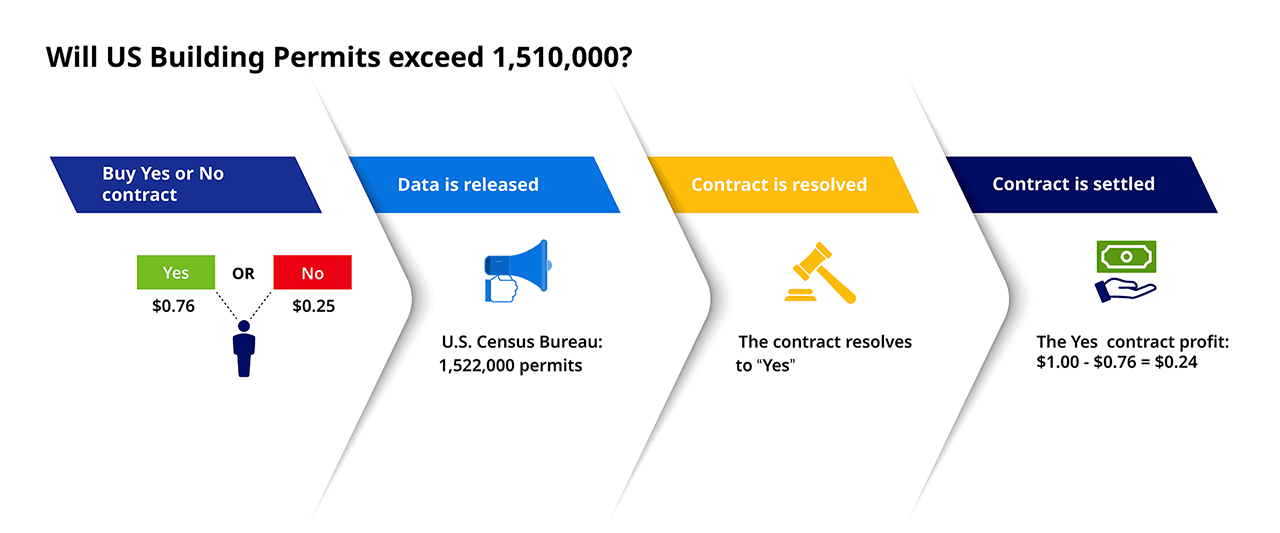 Will US Building Permits exceed 1,510,000?

Buy Yes or No contract

Yes OR No

\$0.76 \$0.25

Data is released

U.S. Census Bureau: 1,522,000 permits

Contract is resolved

The contract resolves to "Yes"

Contract is settled

The Yes contract profit: \$1.00 - \$0.76 = \$0.24